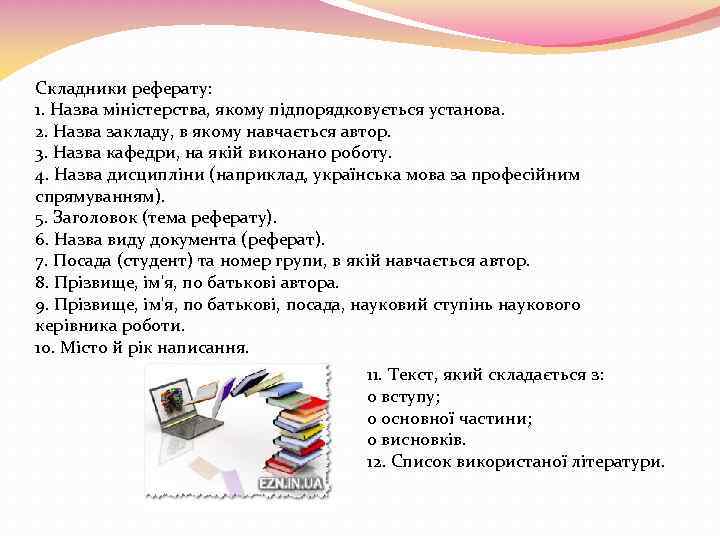 Складники реферату:
1. Назва міністерства, якому підпорядковується установа.
2. Назва закладу, в якому навчається автор.
3. Назва кафедри, на якій виконано роботу.
4. Назва дисципліни (наприклад, українська мова за професійним спрямуванням).
5. Заголовок (тема реферату).
6. Назва виду документа (реферат).
7. Посада (студент) та номер групи, в якій навчається автор.
8. Прізвище, ім'я, по батькові автора.
9. Прізвище, ім'я, по батькові, посада, науковий ступінь наукового керівника роботи.
10. Місто й рік написання.

EZN.IN.UA

11. Текст, який складається з:
o вступу;
o основної частини;
o висновків.
12. Список використаної літератури.